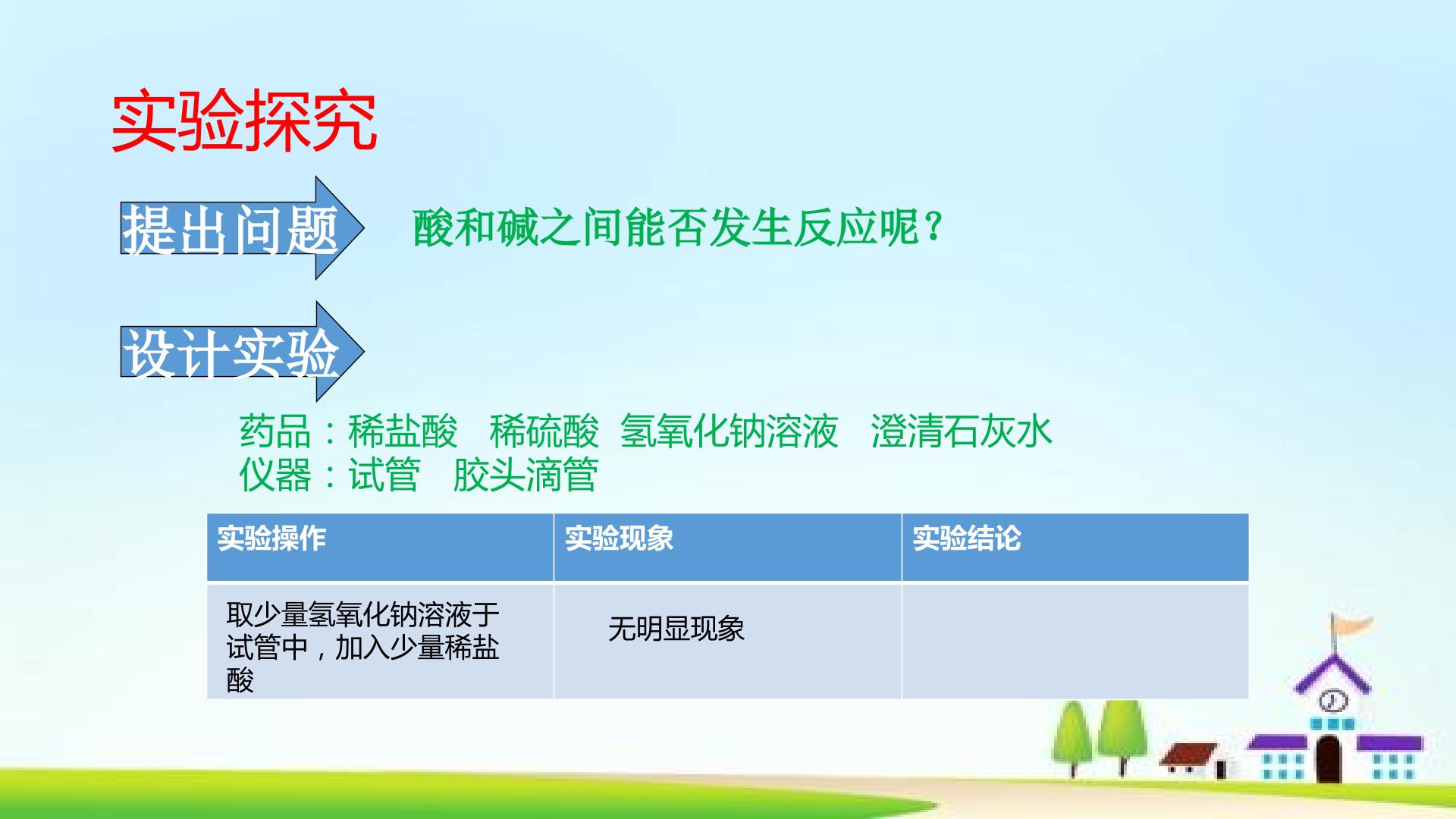 实验探究

提出问题

酸和碱之间能否发生反应呢？

设计实验

药品：稀盐酸　稀硫酸　氢氧化钠溶液　澄清石灰水
仪器：试管　胶头滴管

| 实验操作 | 实验现象 | 实验结论 |
|---|---|---|
| 取少量氢氧化钠溶液于试管中，加入少量稀盐酸 | 无明显现象 | |